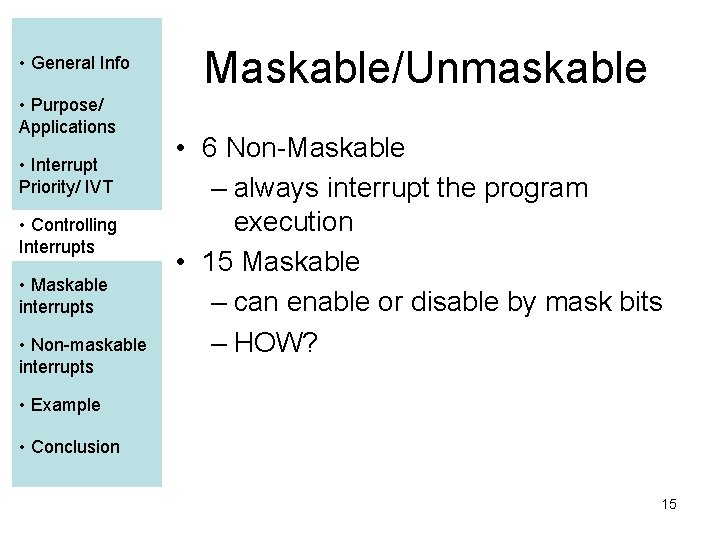 • General Info

• Purpose/ Applications

• Interrupt Priority/ IVT

• Controlling Interrupts

• Maskable interrupts

• Non-maskable interrupts

• Example

• Conclusion

Maskable/Unmaskable

• 6 Non-Maskable
– always interrupt the program execution
• 15 Maskable
– can enable or disable by mask bits
– HOW?

15